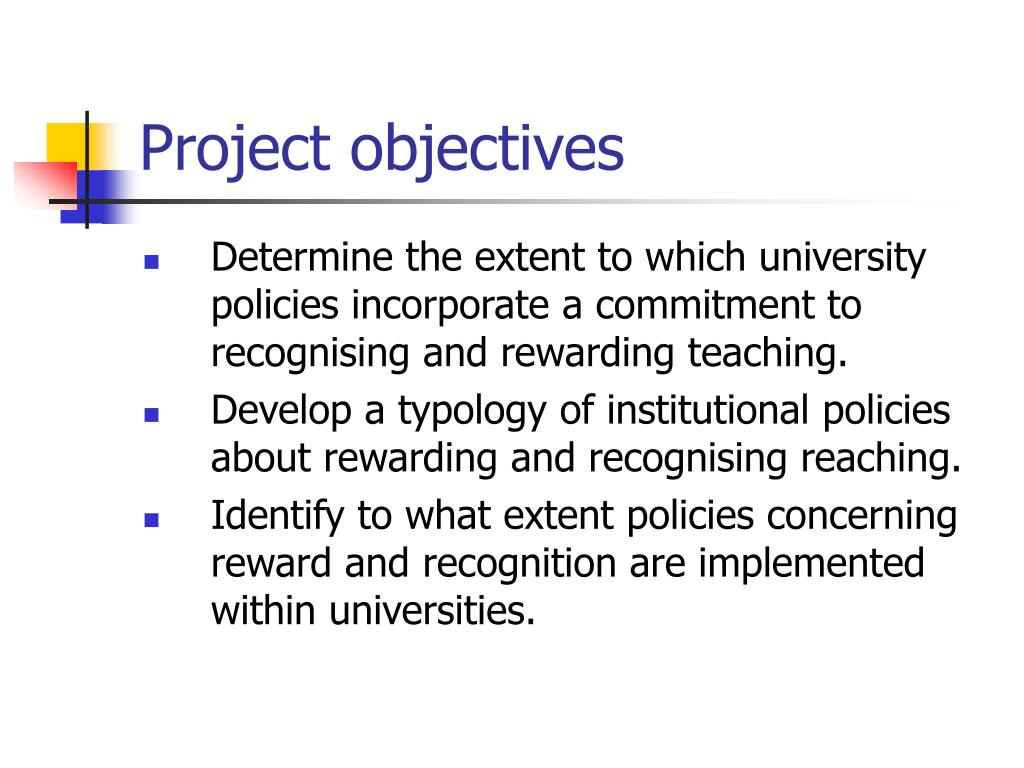 Project objectives

- Determine the extent to which university policies incorporate a commitment to recognising and rewarding teaching.
- Develop a typology of institutional policies about rewarding and recognising reaching.
- Identify to what extent policies concerning reward and recognition are implemented within universities.